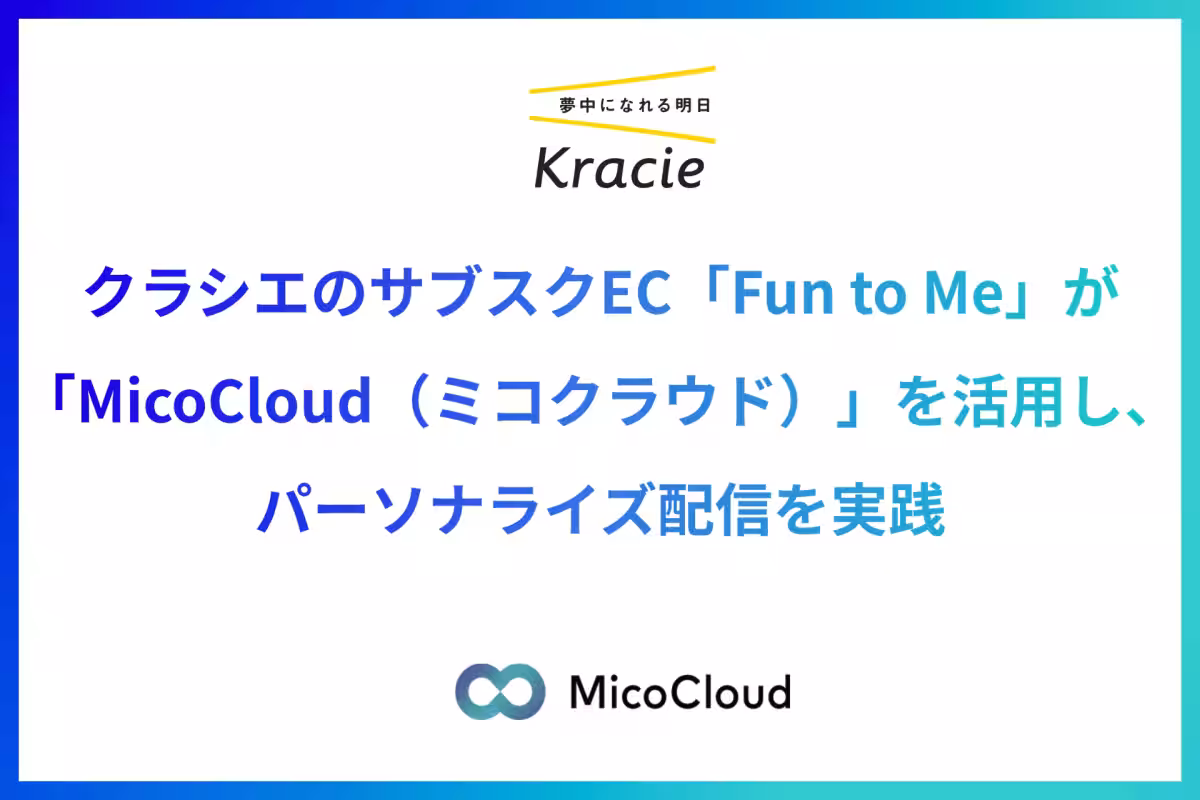 夢中になれる明日
Kracie

クラシエのサブスクEC「Fun to Me」が「MicoCloud（ミコクラウド）」を活用し、パーソナライズ配信を実践

MicoCloud